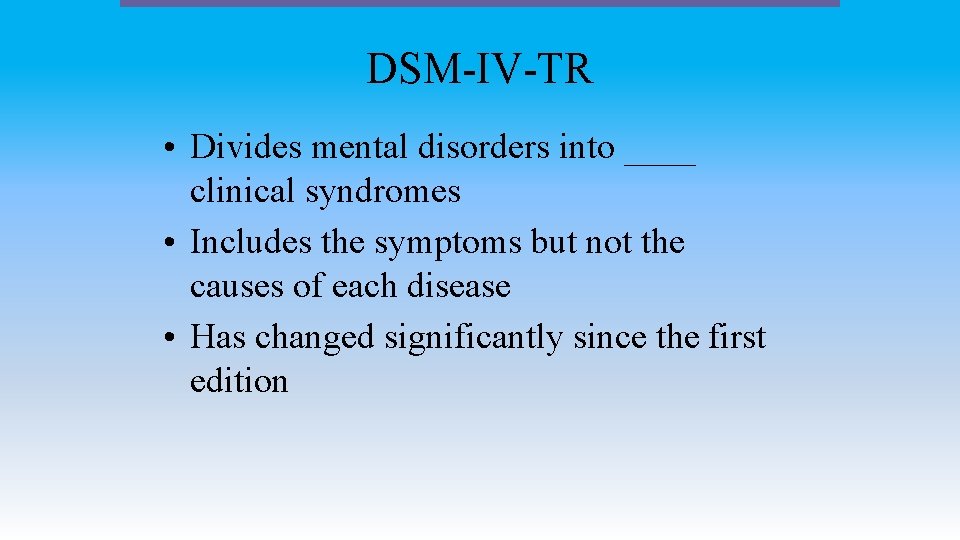 DSM-IV-TR

• Divides mental disorders into ____ clinical syndromes
• Includes the symptoms but not the causes of each disease
• Has changed significantly since the first edition